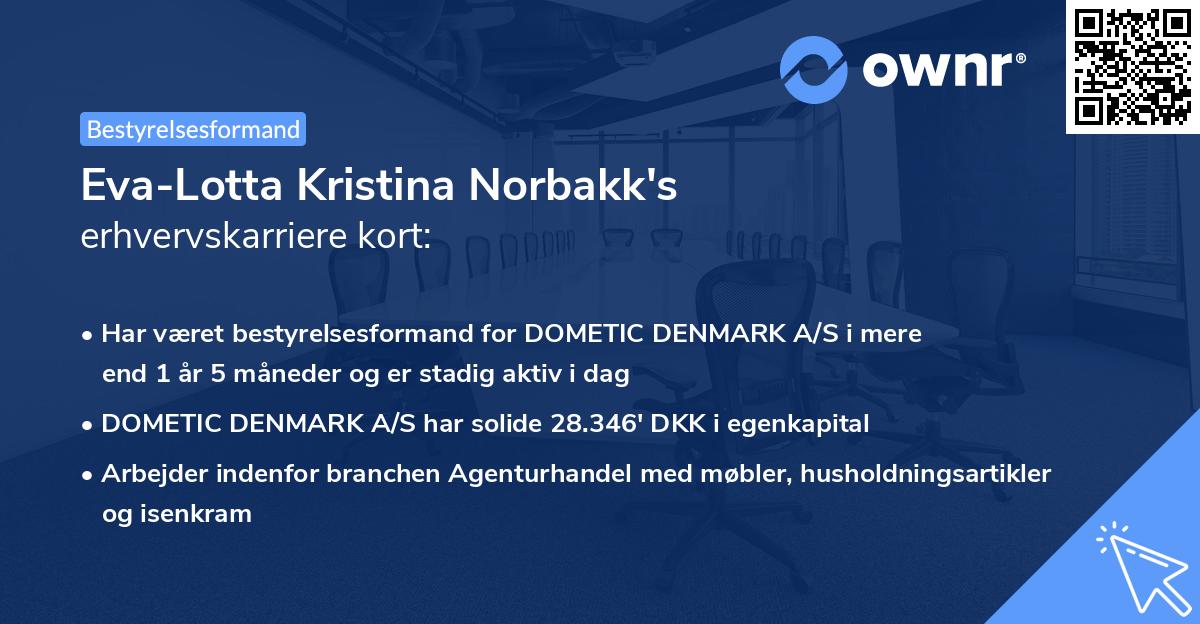 ownr®

Bestyrelsesformand

Eva-Lotta Kristina Norbakk's erhvervskarriere kort:

• Har været bestyrelsesformand for DOMETIC DENMARK A/S i mere end 1 år 5 måneder og er stadig aktiv i dag
• DOMETIC DENMARK A/S har solide 28.346' DKK i egenkapital
• Arbejder indenfor branchen Agenturhandel med møbler, husholdningsartikler og isenkram